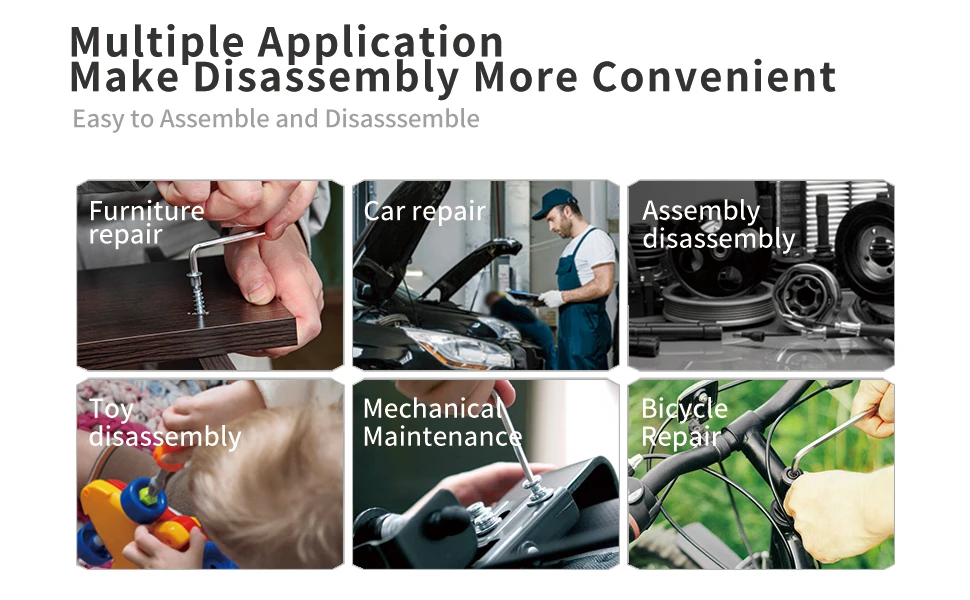 Multiple Application
Make Disassembly More Convenient

Easy to Assemble and Disasssemble

Furniture repair

Car repair

Assembly disassembly

Toy disassembly

Mechanical Maintenance

Bicycle Repair